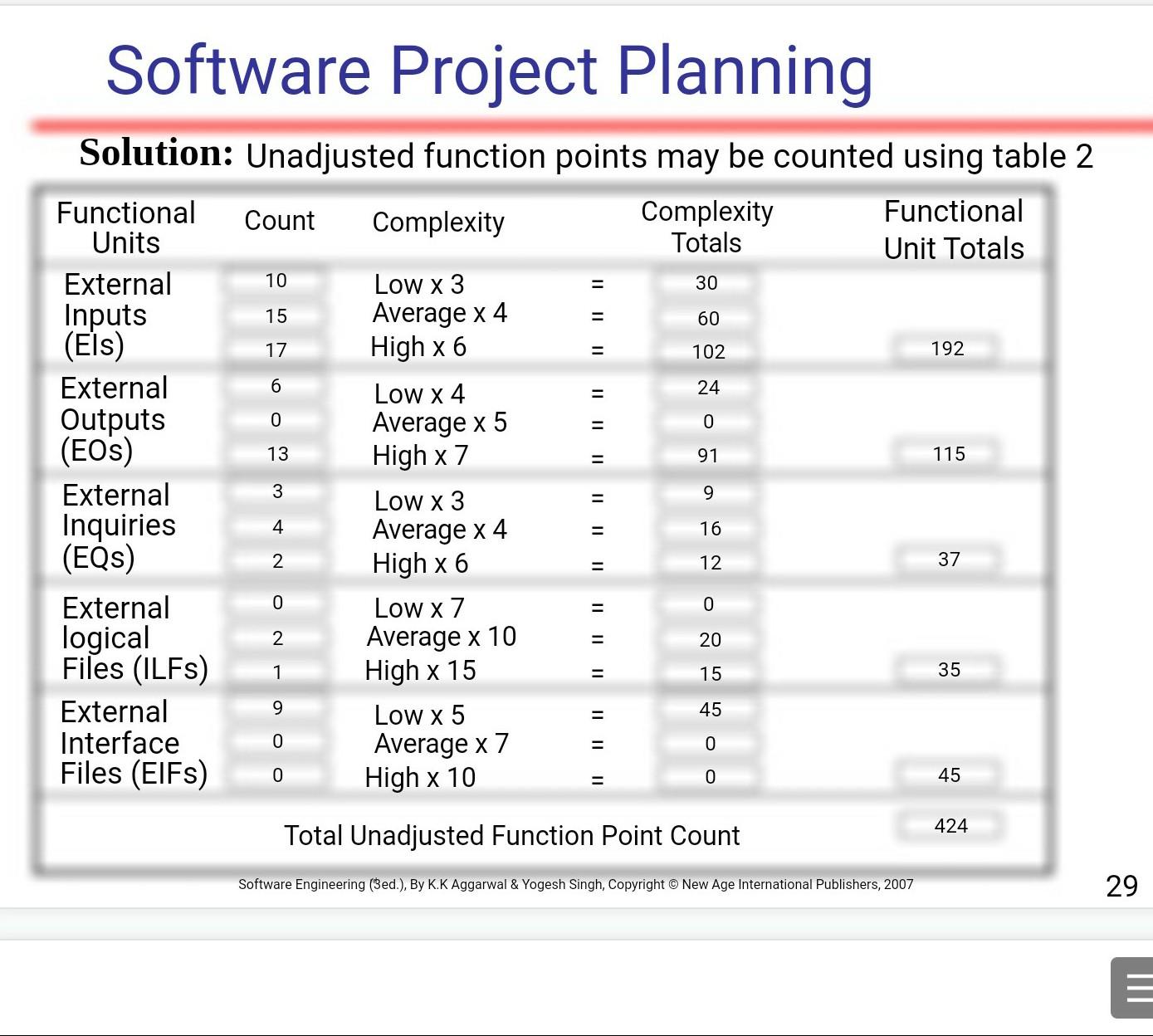 Software Project Planning

**Solution:** Unadjusted function points may be counted using table 2

| Functional Units | Count | Complexity | | Complexity Totals | Functional Unit Totals |
|---|---|---|---|---|---|
| External Inputs (EIs) | 10 | Low x 3 | = | 30 | |
| | 15 | Average x 4 | = | 60 | |
| | 17 | High x 6 | = | 102 | 192 |
| External Outputs (EOs) | 6 | Low x 4 | = | 24 | |
| | 0 | Average x 5 | = | 0 | |
| | 13 | High x 7 | = | 91 | 115 |
| External Inquiries (EQs) | 3 | Low x 3 | = | 9 | |
| | 4 | Average x 4 | = | 16 | |
| | 2 | High x 6 | = | 12 | 37 |
| External logical Files (ILFs) | 0 | Low x 7 | = | 0 | |
| | 2 | Average x 10 | = | 20 | |
| | 1 | High x 15 | = | 15 | 35 |
| External Interface Files (EIFs) | 9 | Low x 5 | = | 45 | |
| | 0 | Average x 7 | = | 0 | |
| | 0 | High x 10 | = | 0 | 45 |
| Total Unadjusted Function Point Count | | | | | 424 |

Software Engineering (3ed.), By K.K Aggarwal & Yogesh Singh, Copyright © New Age International Publishers, 2007

29